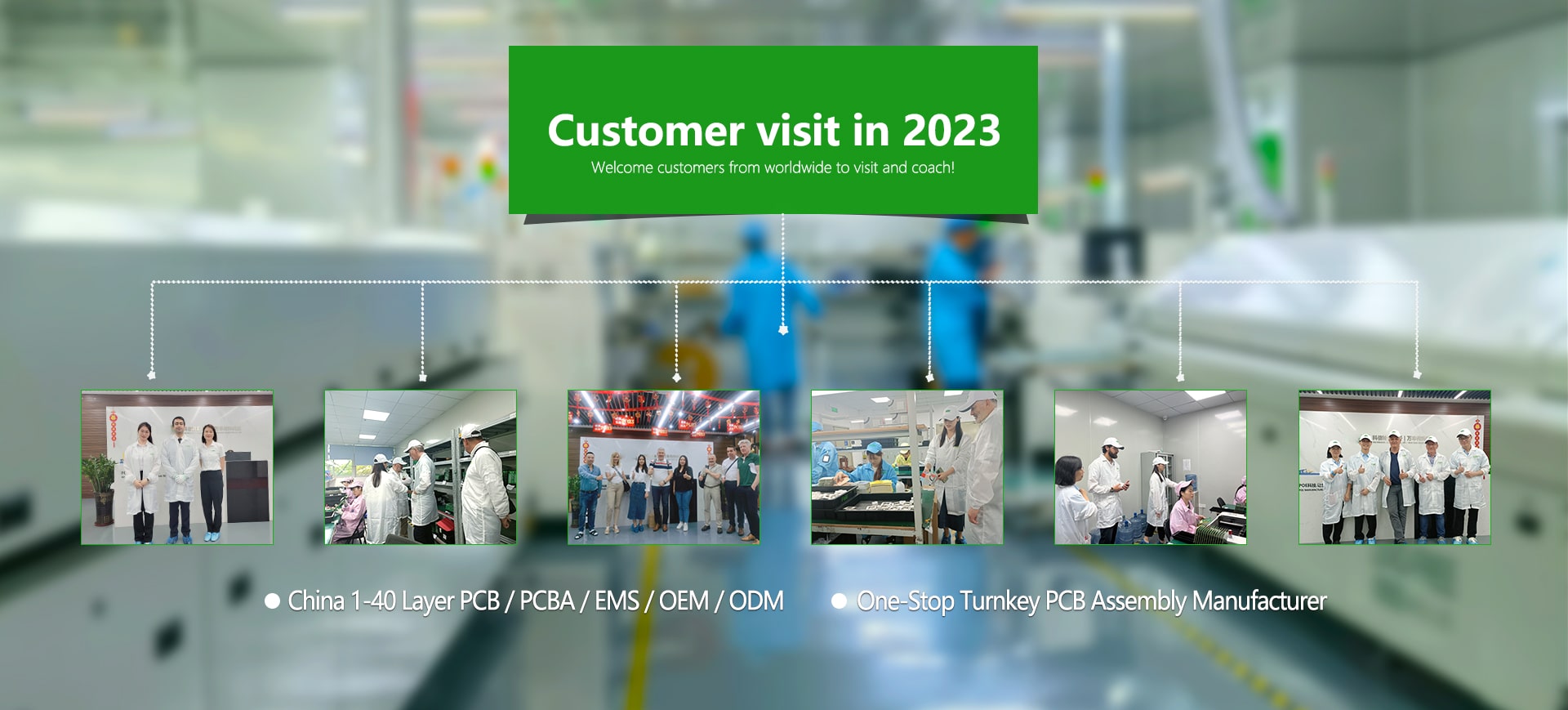 Customer visit in 2023

Welcome customers from worldwide to visit and coach!

● China 1-40 Layer PCB / PCBA / EMS / OEM / ODM

● One-Stop Turnkey PCB Assembly Manufacturer